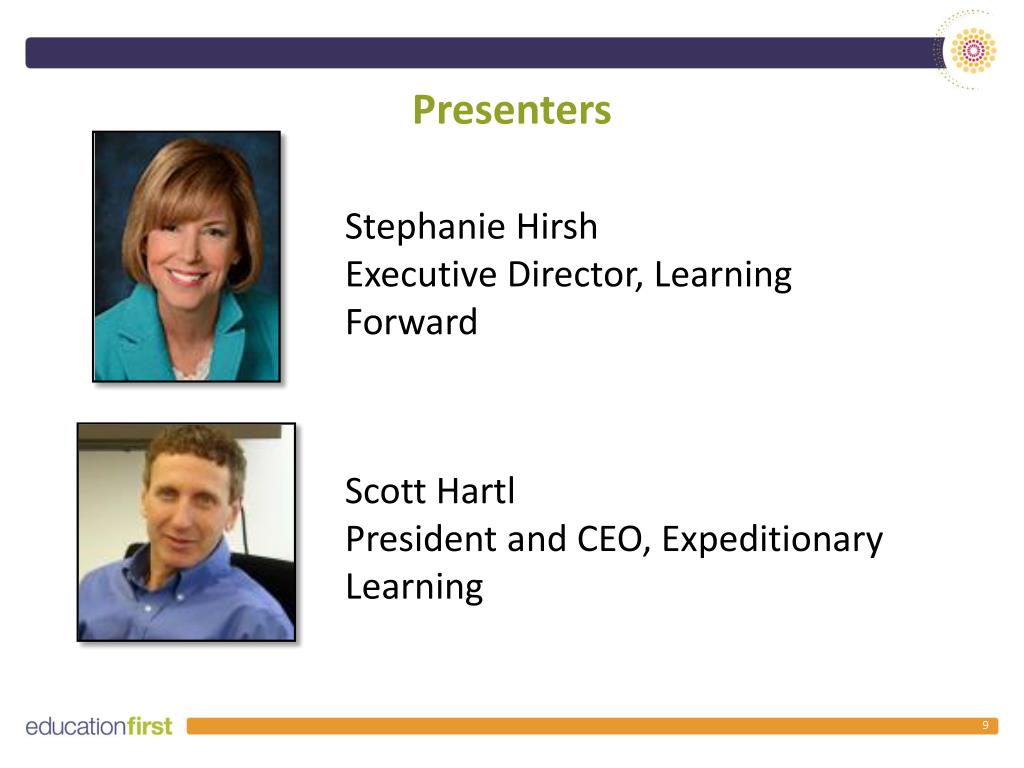 Presenters

Stephanie Hirsh
Executive Director, Learning Forward

Scott Hartl
President and CEO, Expeditionary Learning

educationfirst

9